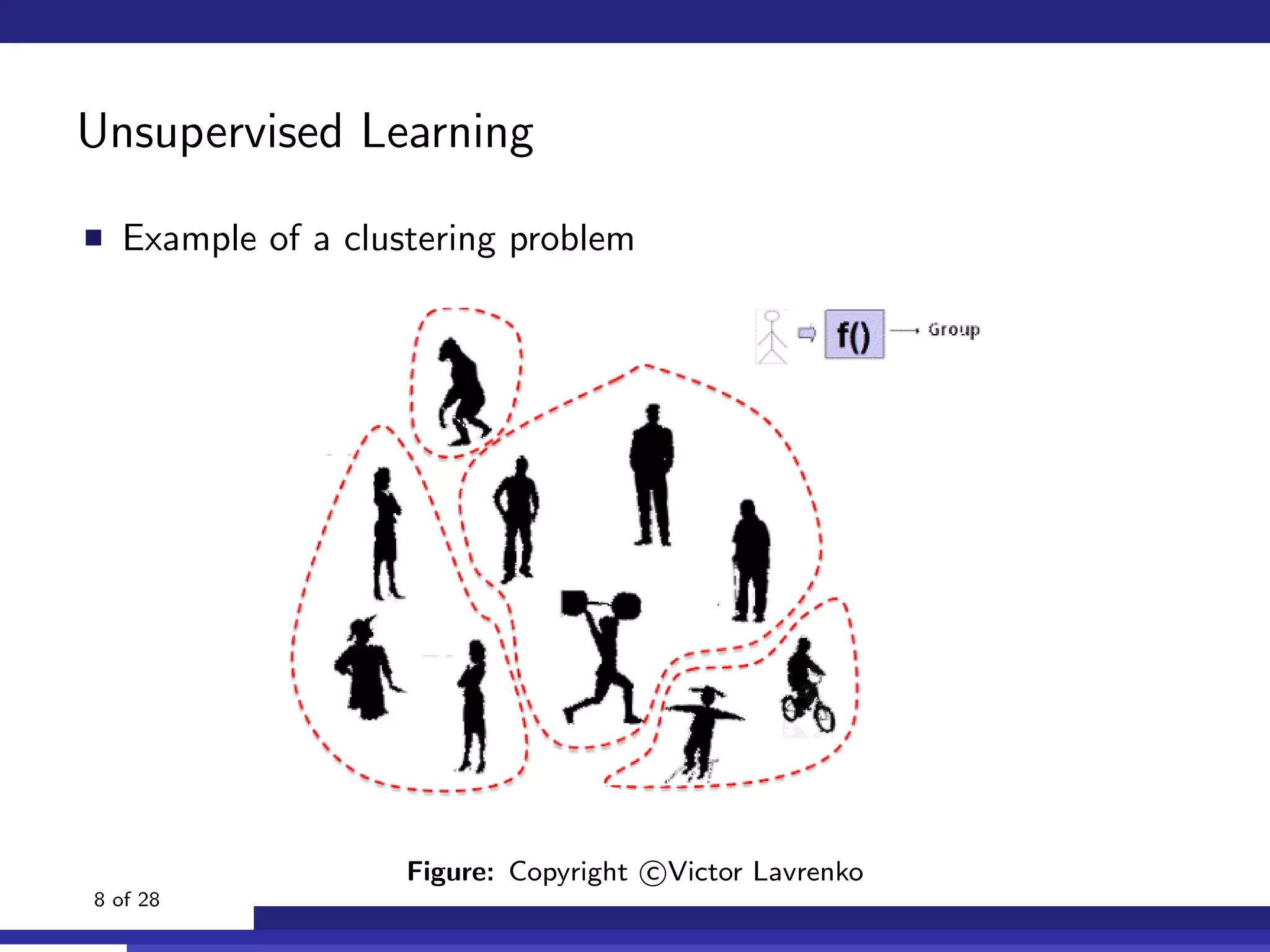 Unsupervised Learning

Example of a clustering problem

f()

Group

Figure: Copyright ©Victor Lavrenko

8 of 28